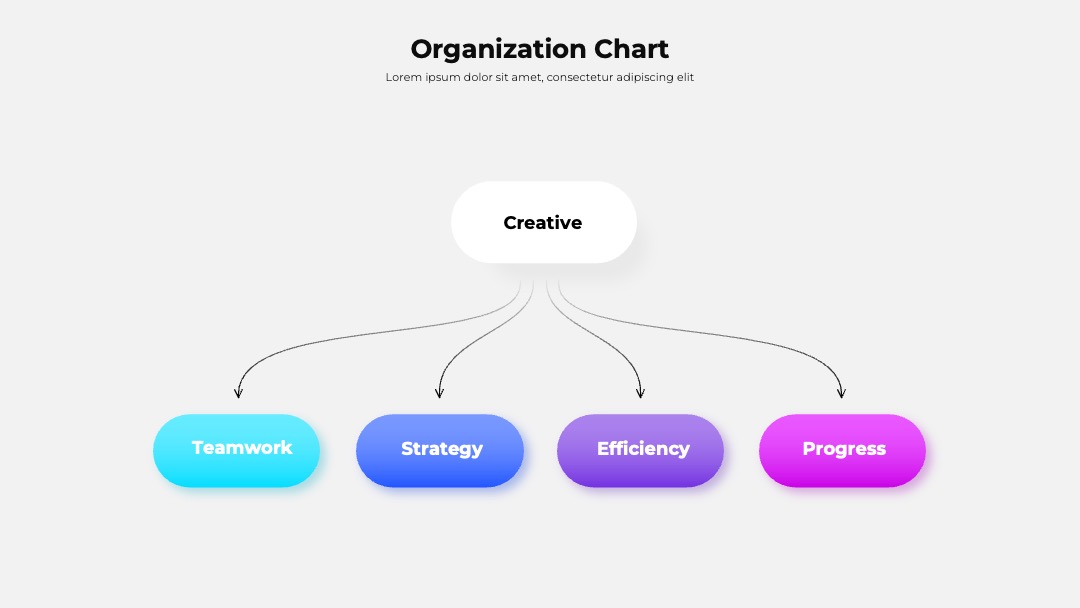 Organization Chart
Lorem ipsum dolor sit amet, consectetur adipiscing elit

Creative

Teamwork
Strategy
Efficiency
Progress